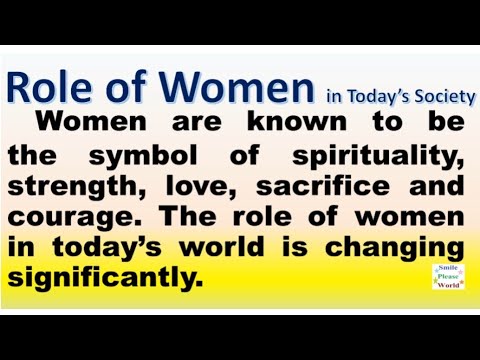 Role of Women in Today's Society

Women are known to be the symbol of spirituality, strength, love, sacrifice and courage. The role of women in today's world is changing significantly.

Smile Please World